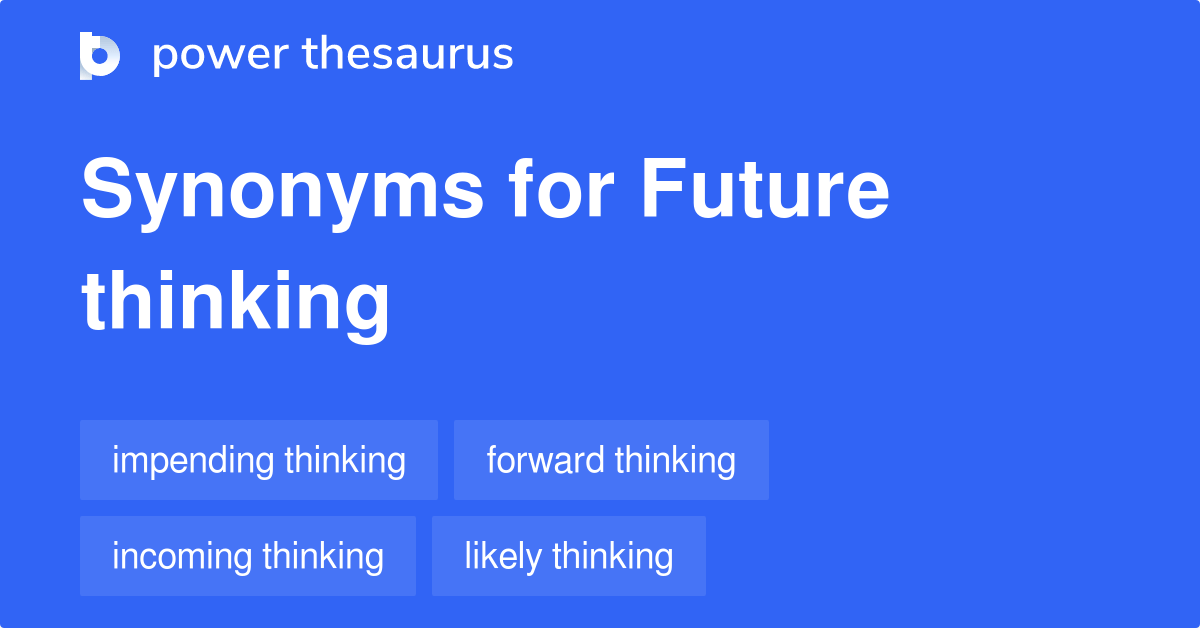 power thesaurus

Synonyms for Future thinking

impending thinking
forward thinking
incoming thinking
likely thinking